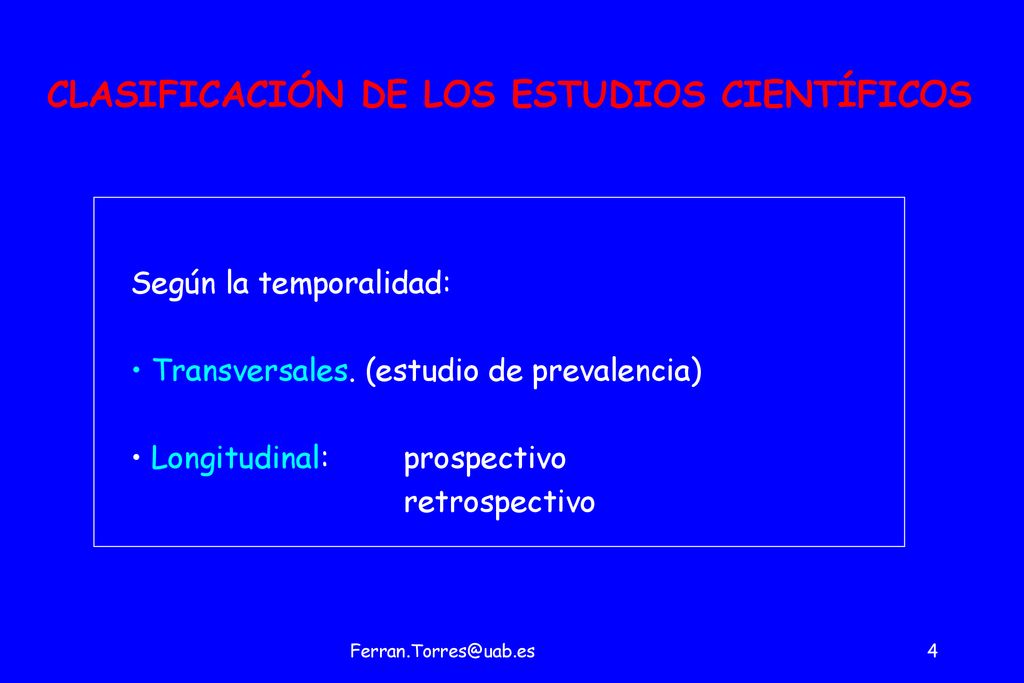 CLASIFICACIÓN DE LOS ESTUDIOS CIENTÍFICOS

Según la temporalidad:

• Transversales. (estudio de prevalencia)

• Longitudinal: prospectivo
retrospectivo

Ferran.Torres@uab.es

4